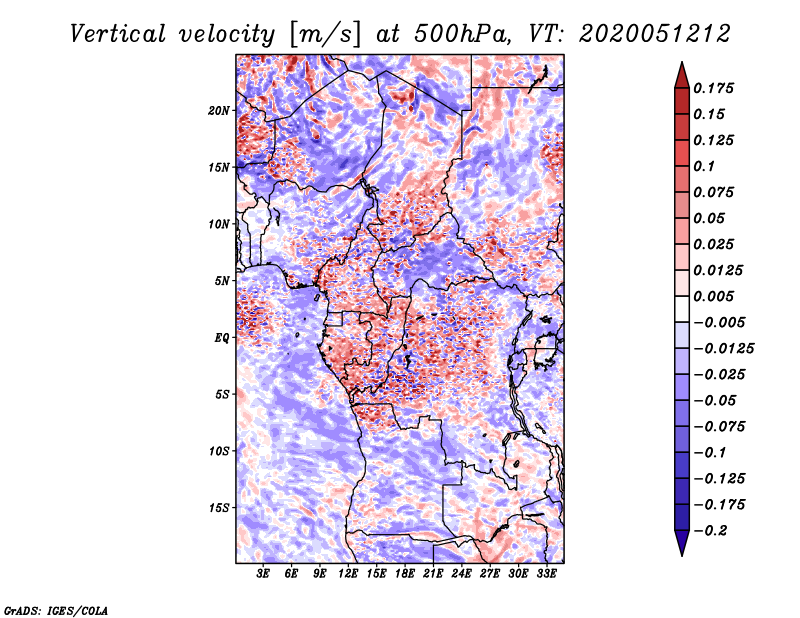 Vertical velocity [m/s] at 500hPa, VT: 2020051212

20N
15N
10N
5N
EQ
5S
10S
15S

3E 6E 9E 12E 15E 18E 21E 24E 27E 30E 33E

0.175
0.15
0.125
0.1
0.075
0.05
0.025
0.0125
0.005
−0.005
−0.0125
−0.025
−0.05
−0.075
−0.1
−0.125
−0.175
−0.2

GrADS: IGES/COLA